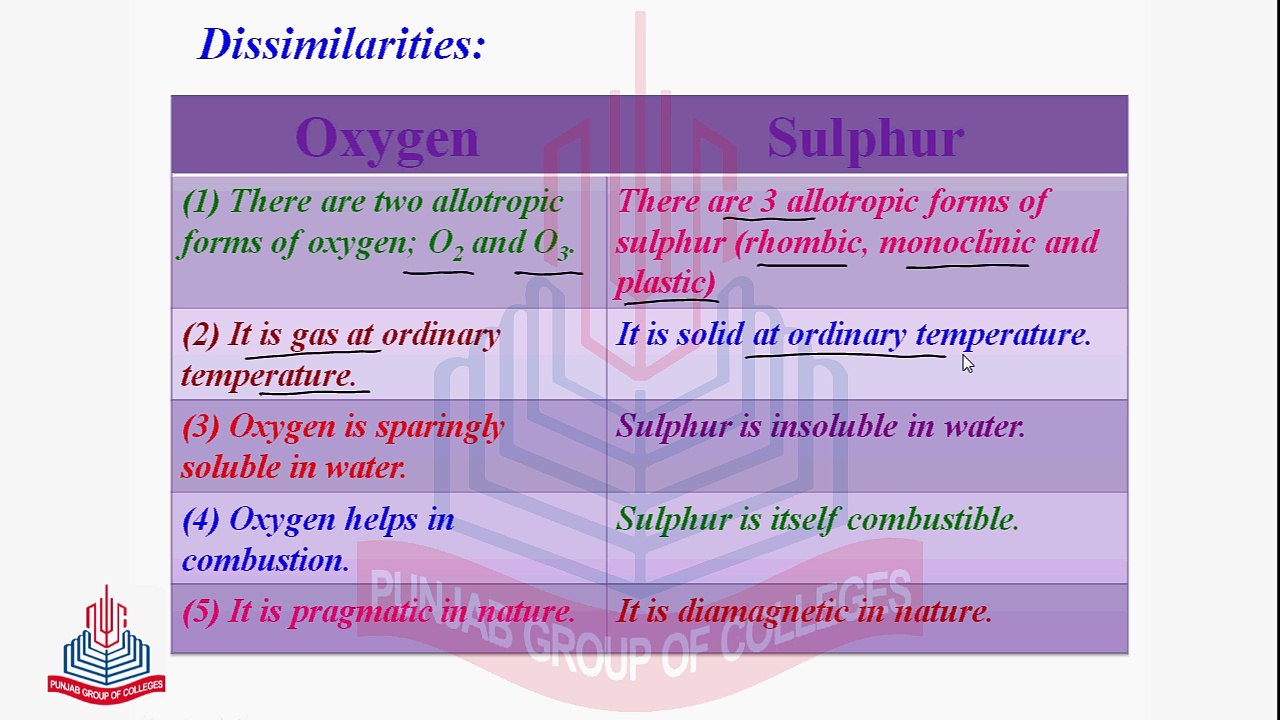 Dissimilarities:

| Oxygen | Sulphur |
|---|---|
| (1) There are two allotropic forms of oxygen; $O_2$ and $O_3$. | There are 3 allotropic forms of sulphur (rhombic, monoclinic and plastic) |
| (2) It is gas at ordinary temperature. | It is solid at ordinary temperature. |
| (3) Oxygen is sparingly soluble in water. | Sulphur is insoluble in water. |
| (4) Oxygen helps in combustion. | Sulphur is itself combustible. |
| (5) It is pragmatic in nature. | It is diamagnetic in nature. |

PUNJAB GROUP OF COLLEGES

PUNJAB GROUP OF COLLEGES